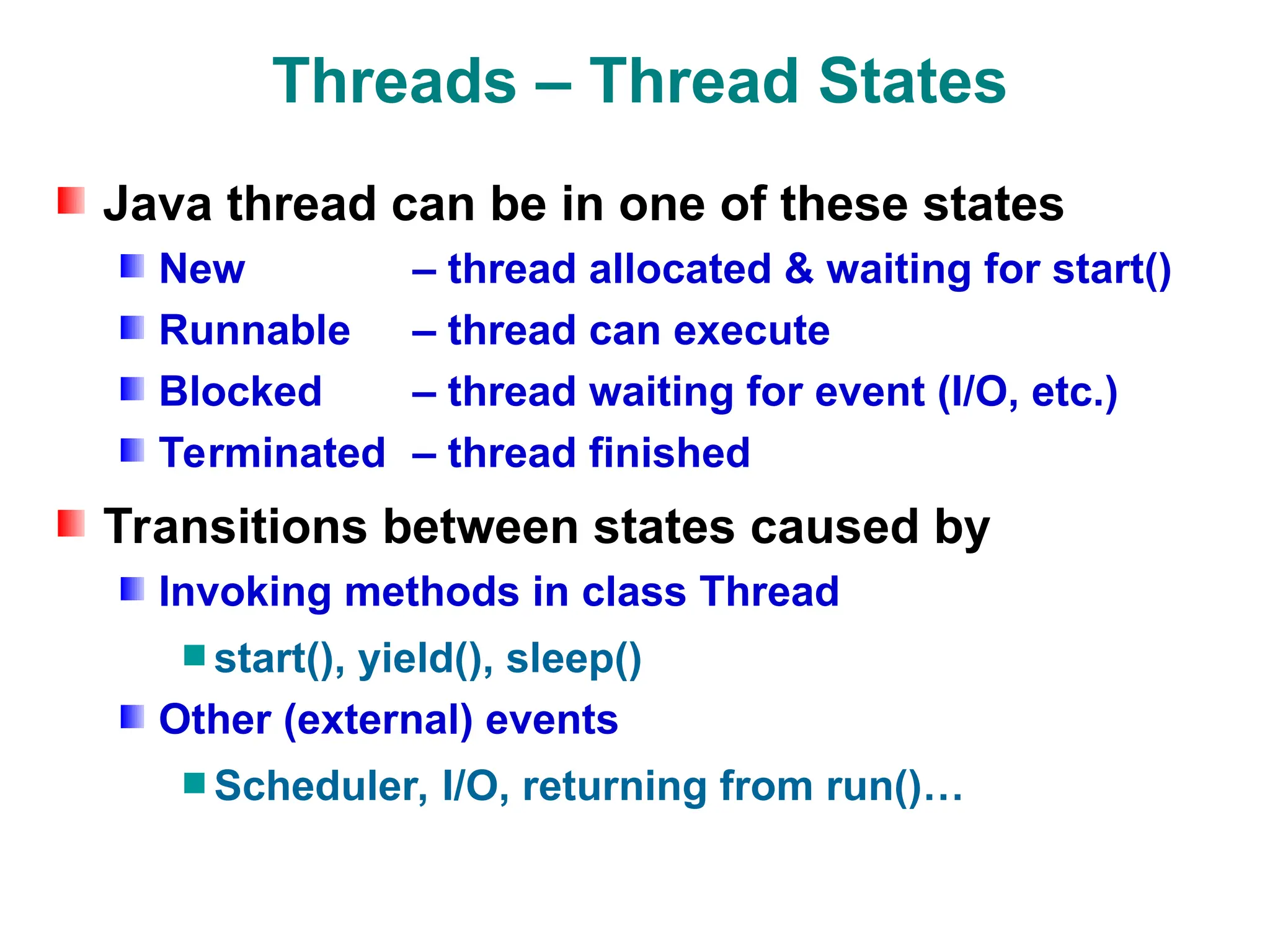 Threads – Thread States

Java thread can be in one of these states

New – thread allocated & waiting for start()

Runnable – thread can execute

Blocked – thread waiting for event (I/O, etc.)

Terminated – thread finished

Transitions between states caused by

Invoking methods in class Thread

start(), yield(), sleep()

Other (external) events

Scheduler, I/O, returning from run()…